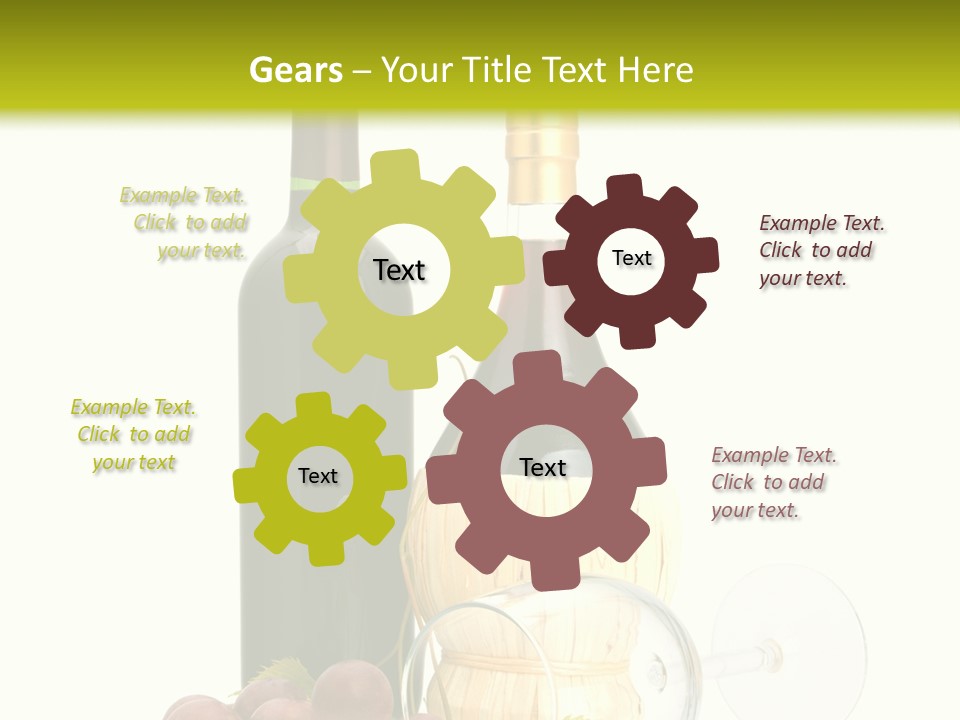 Gears – Your Title Text Here

Example Text. Click to add your text.

Text

Text

Example Text. Click to add your text.

Example Text. Click to add your text

Text

Text

Example Text. Click to add your text.